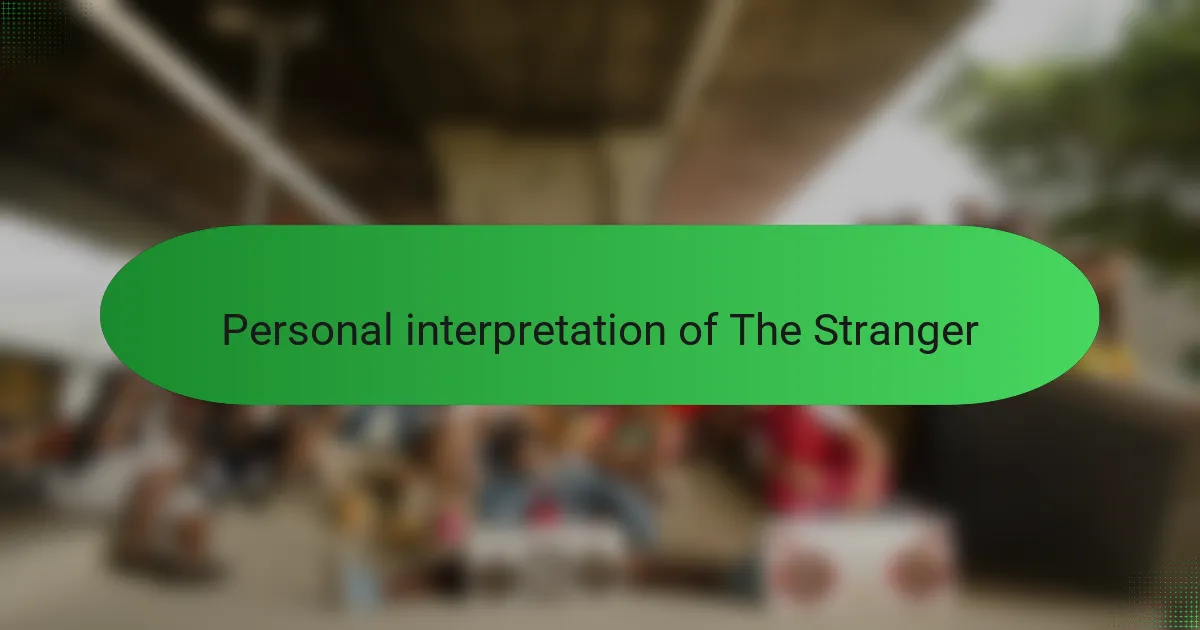 Personal interpretation of The Stranger